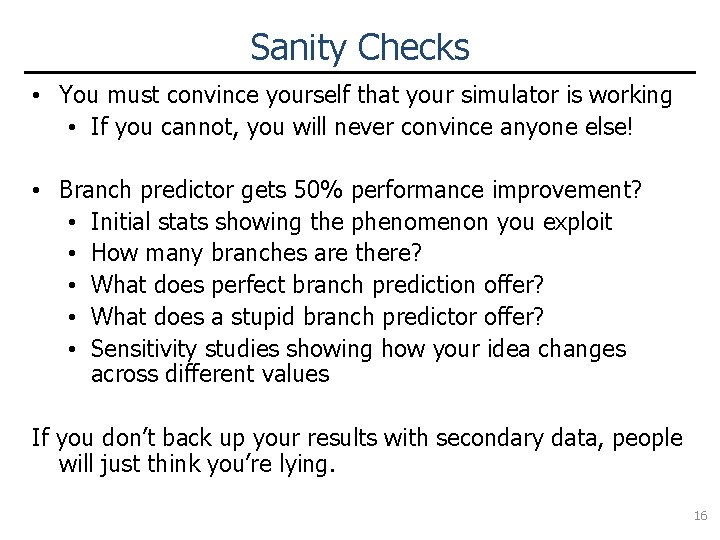 Sanity Checks

• You must convince yourself that your simulator is working
  • If you cannot, you will never convince anyone else!

• Branch predictor gets 50% performance improvement?
  • Initial stats showing the phenomenon you exploit
  • How many branches are there?
  • What does perfect branch prediction offer?
  • What does a stupid branch predictor offer?
  • Sensitivity studies showing how your idea changes across different values

If you don't back up your results with secondary data, people will just think you're lying.

16